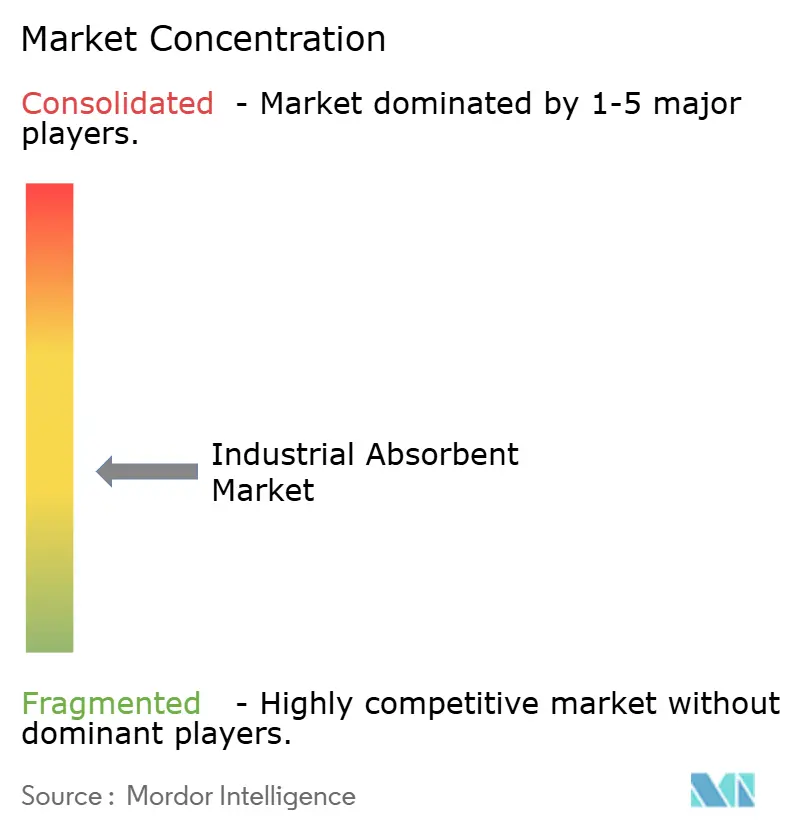 Market Concentration

Consolidated - Market dominated by 1-5 major players.

Industrial Absorbent Market

Fragmented - Highly competitive market without dominant players.

Source : Mordor Intelligence